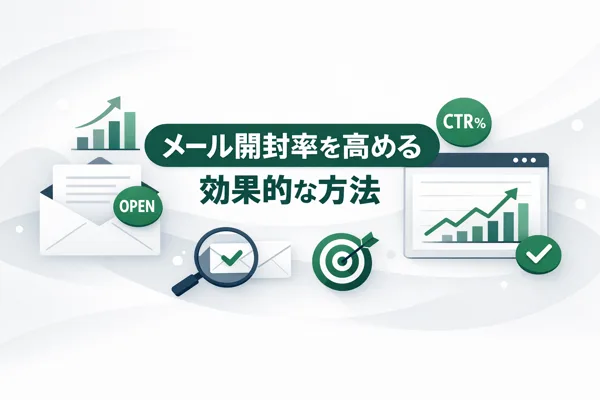 CTR%

メール開封率を高める
効果的な方法

OPEN